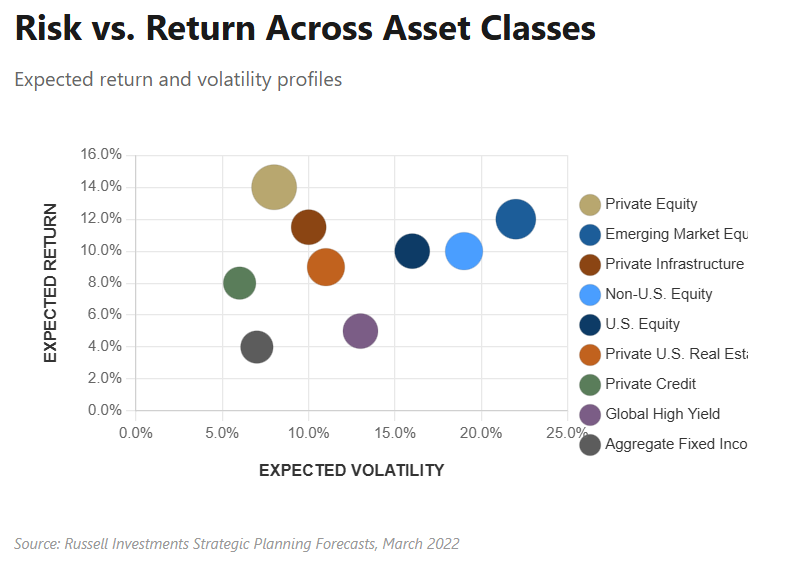 Risk vs. Return Across Asset Classes

Expected return and volatility profiles

EXPECTED RETURN

16.0%
14.0%
12.0%
10.0%
8.0%
6.0%
4.0%
2.0%
0.0%

0.0% 5.0% 10.0% 15.0% 20.0% 25.0%

EXPECTED VOLATILITY

Private Equity
Emerging Market Equ
Private Infrastructure
Non-U.S. Equity
U.S. Equity
Private U.S. Real Esta
Private Credit
Global High Yield
Aggregate Fixed Inco

Source: Russell Investments Strategic Planning Forecasts, March 2022